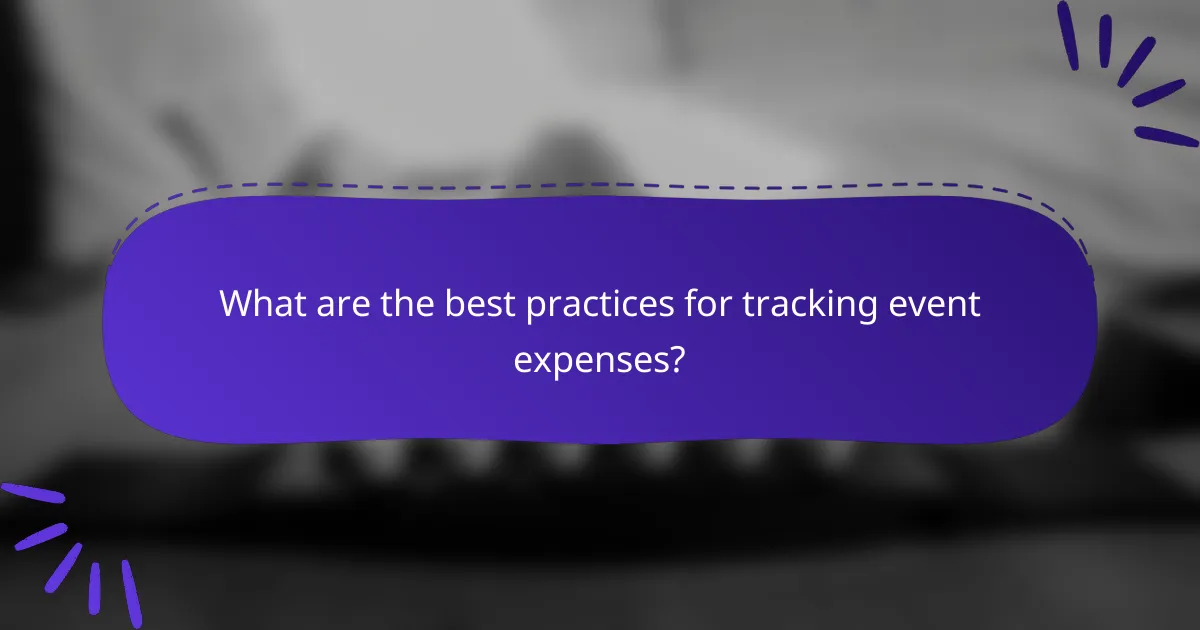 What are the best practices for tracking event expenses?